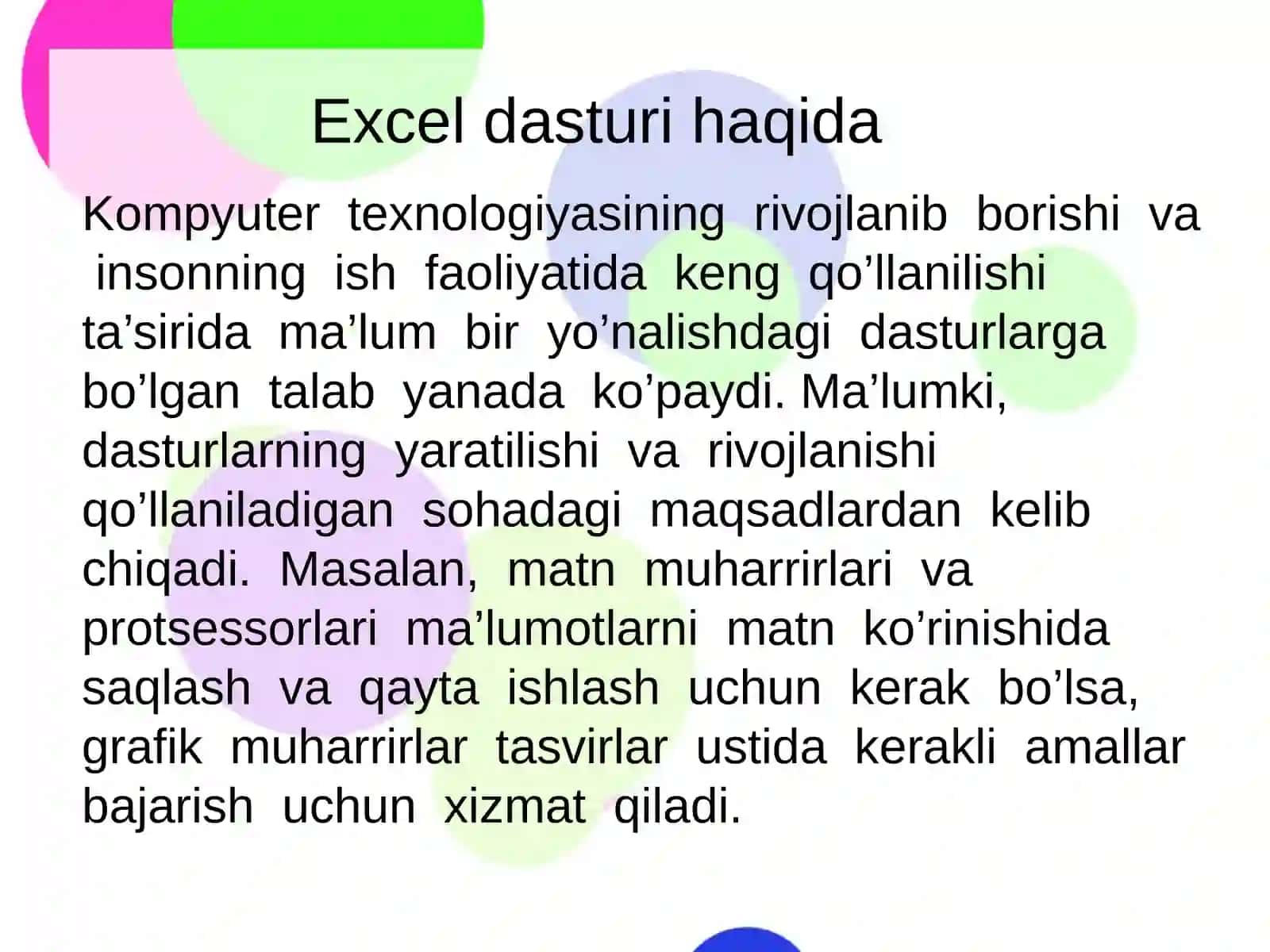 Excel dasturi haqida

Kompyuter texnologiyasining rivojlanib borishi va insonning ish faoliyatida keng qo’llanilishi ta’sirida ma’lum bir yo’nalishdagi dasturlarga bo’lgan talab yanada ko’paydi. Ma’lumki, dasturlarning yaratilishi va rivojlanishi qo’llaniladigan sohadagi maqsadlardan kelib chiqadi. Masalan, matn muharrirlari va protsessorlari ma’lumotlarni matn ko’rinishida saqlash va qayta ishlash uchun kerak bo’lsa, grafik muharrirlar tasvirlar ustida kerakli amallar bajarish uchun xizmat qiladi.